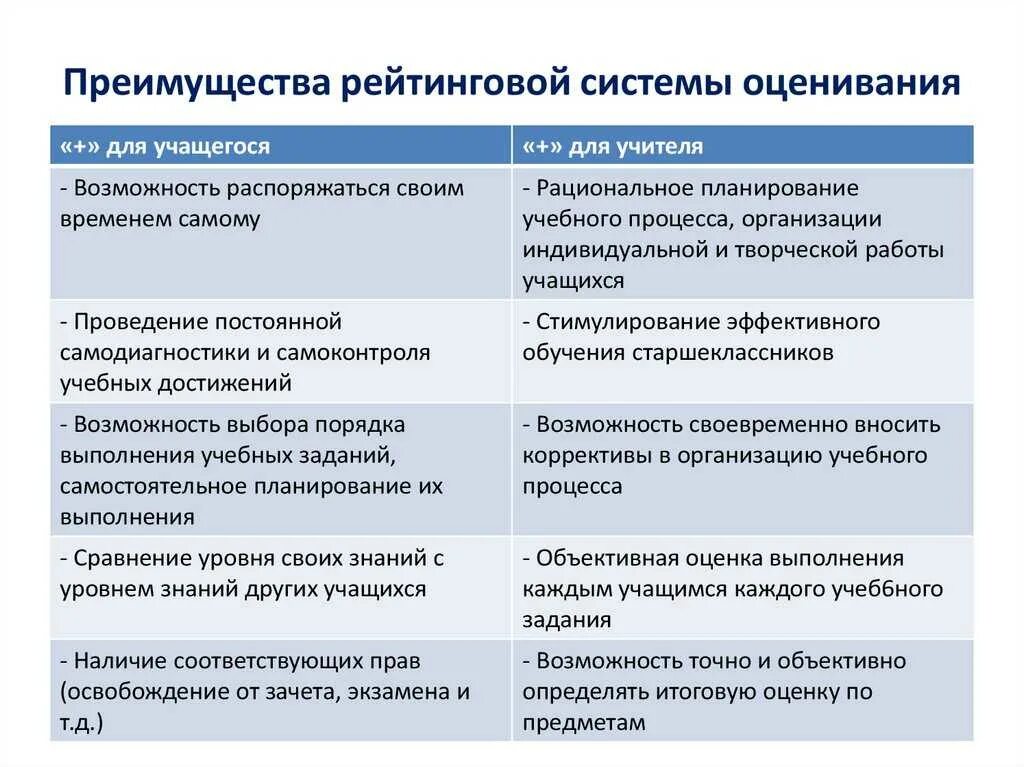 Преимущества рейтинговой системы оценивания

| «+» для учащегося | «+» для учителя |
|---|---|
| - Возможность распоряжаться своим временем самому | - Рациональное планирование учебного процесса, организации индивидуальной и творческой работы учащихся |
| - Проведение постоянной самодиагностики и самоконтроля учебных достижений | - Стимулирование эффективного обучения старшеклассников |
| - Возможность выбора порядка выполнения учебных заданий, самостоятельное планирование их выполнения | - Возможность своевременно вносить коррективы в организацию учебного процесса |
| - Сравнение уровня своих знаний с уровнем знаний других учащихся | - Объективная оценка выполнения каждым учащимся каждого учеб6ного задания |
| - Наличие соответствующих прав (освобождение от зачета, экзамена и т.д.) | - Возможность точно и объективно определять итоговую оценку по предметам |